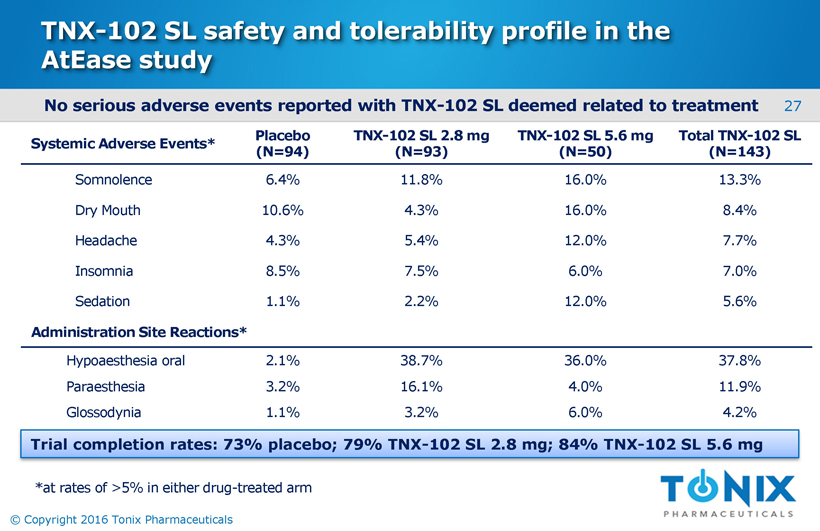 TNX-102 SL safety and tolerability profile in the AtEase study

No serious adverse events reported with TNX-102 SL deemed related to treatment 27

| Systemic Adverse Events* | Placebo (N=94) | TNX-102 SL 2.8 mg (N=93) | TNX-102 SL 5.6 mg (N=50) | Total TNX-102 SL (N=143) |
|---|---|---|---|---|
| Somnolence | 6.4% | 11.8% | 16.0% | 13.3% |
| Dry Mouth | 10.6% | 4.3% | 16.0% | 8.4% |
| Headache | 4.3% | 5.4% | 12.0% | 7.7% |
| Insomnia | 8.5% | 7.5% | 6.0% | 7.0% |
| Sedation | 1.1% | 2.2% | 12.0% | 5.6% |
| Administration Site Reactions* | | | | |
| Hypoaesthesia oral | 2.1% | 38.7% | 36.0% | 37.8% |
| Paraesthesia | 3.2% | 16.1% | 4.0% | 11.9% |
| Glossodynia | 1.1% | 3.2% | 6.0% | 4.2% |

Trial completion rates: 73% placebo; 79% TNX-102 SL 2.8 mg; 84% TNX-102 SL 5.6 mg

*at rates of >5% in either drug-treated arm

TONIX PHARMACEUTICALS

© Copyright 2016 Tonix Pharmaceuticals